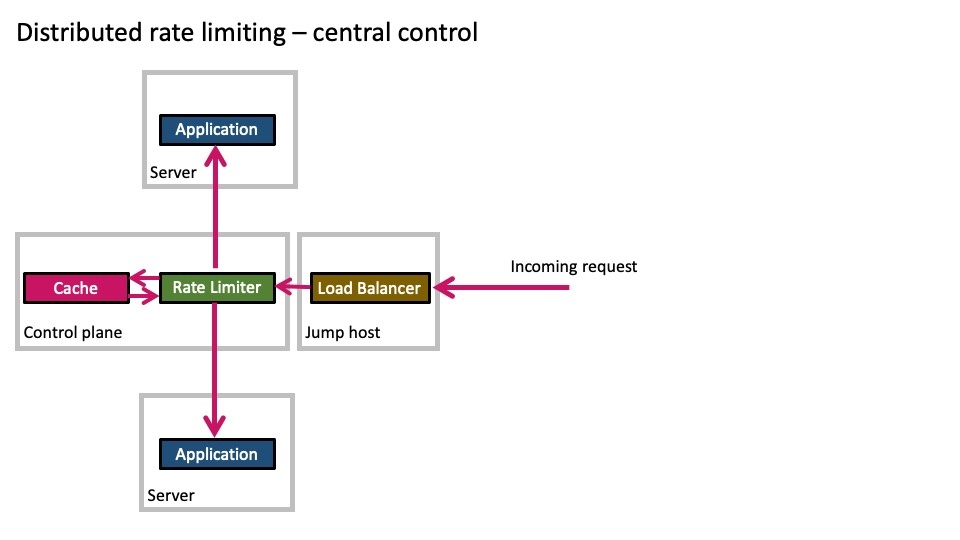 Distributed rate limiting – central control

Application

Server

Cache

Rate Limiter

Control plane

Load Balancer

Jump host

Incoming request

Application

Server